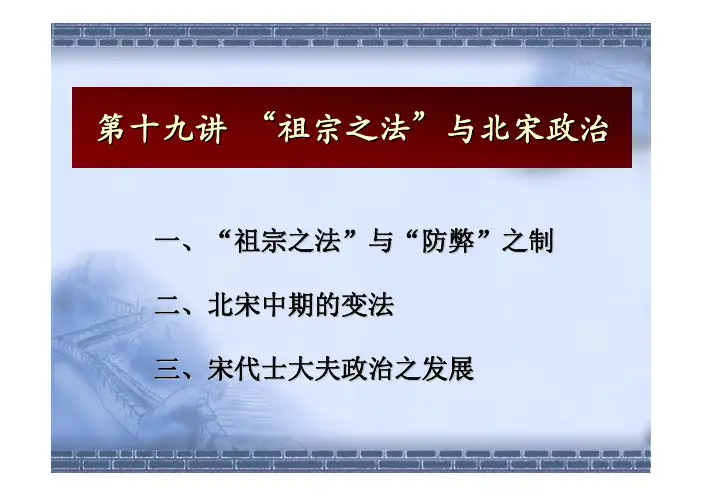 第十九讲 “祖宗之法”与北宋政治

一、“祖宗之法”与“防弊”之制

二、北宋中期的变法

三、宋代士大夫政治之发展